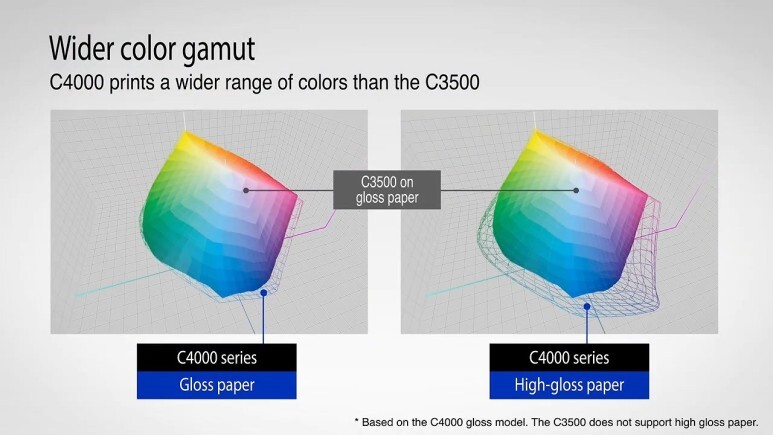 Wider color gamut

C4000 prints a wider range of colors than the C3500

C3500 on gloss paper

C4000 series

Gloss paper

C4000 series

High-gloss paper

* Based on the C4000 gloss model. The C3500 does not support high gloss paper.